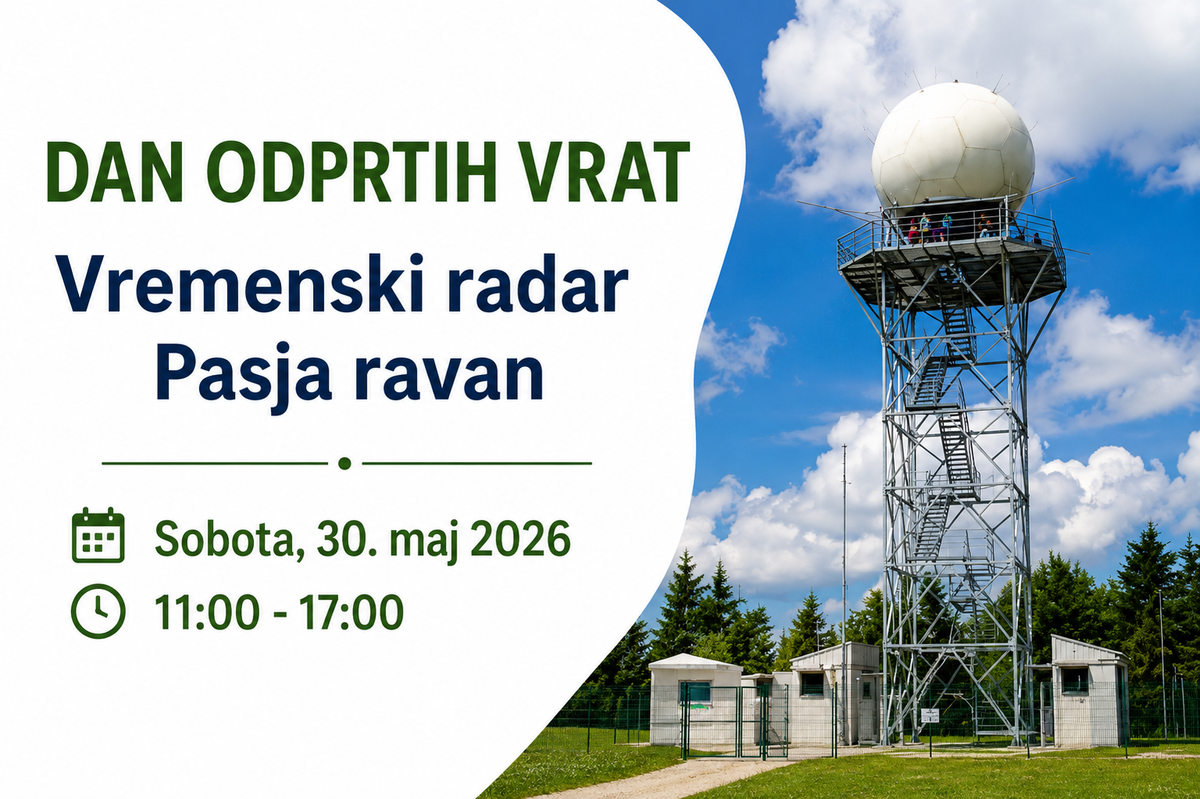 DAN ODPRTIH VRAT

Vremenski radar
Pasja ravan

Sobota, 30. maj 2026

11:00 - 17:00